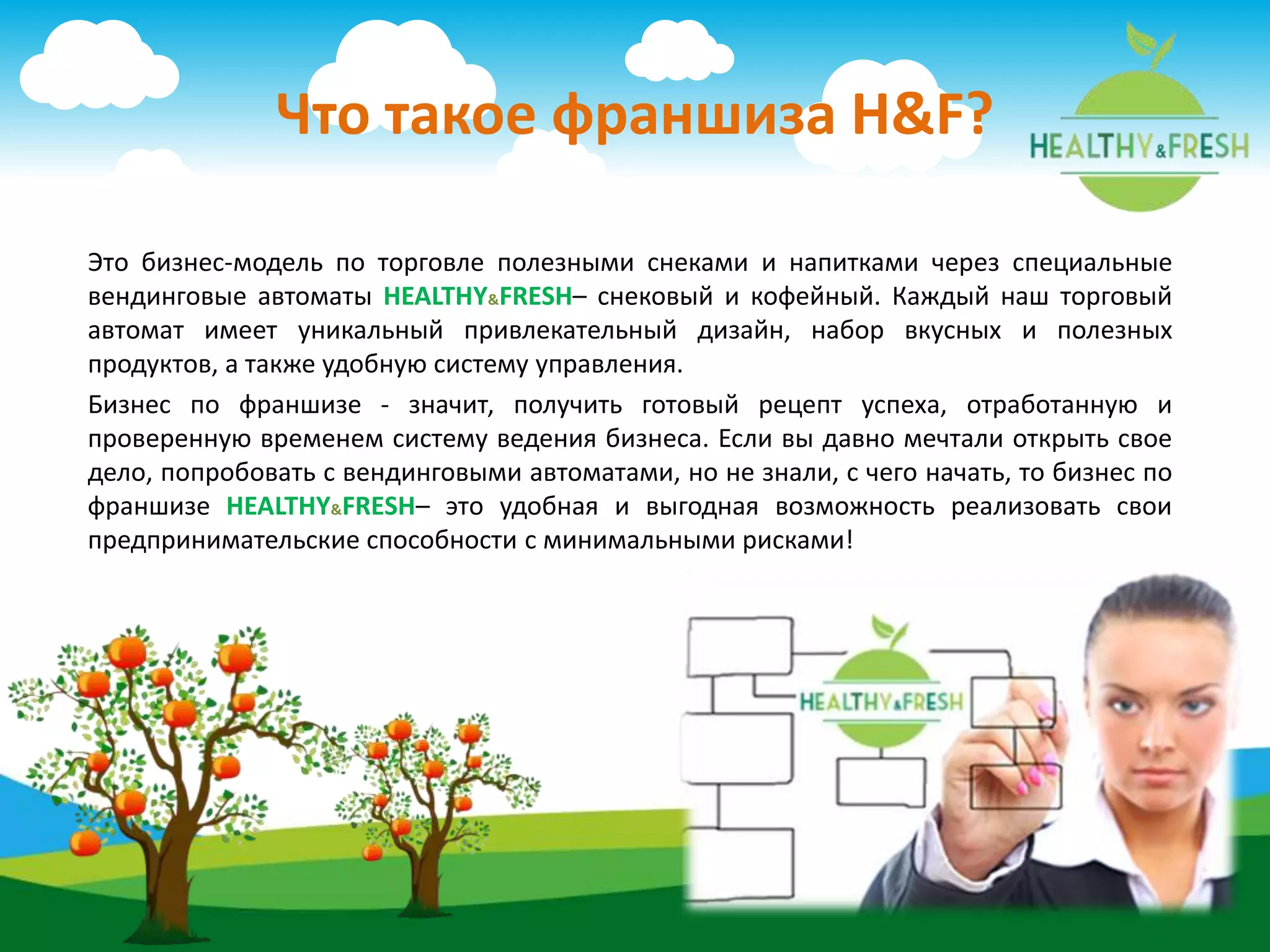 Что такое франшиза H&F?

HEALTHY&FRESH

Это бизнес-модель по торговле полезными снеками и напитками через специальные вендинговые автоматы HEALTHY&FRESH– снековый и кофейный. Каждый наш торговый автомат имеет уникальный привлекательный дизайн, набор вкусных и полезных продуктов, а также удобную систему управления.

Бизнес по франшизе - значит, получить готовый рецепт успеха, отработанную и проверенную временем систему ведения бизнеса. Если вы давно мечтали открыть свое дело, попробовать с вендинговыми автоматами, но не знали, с чего начать, то бизнес по франшизе HEALTHY&FRESH– это удобная и выгодная возможность реализовать свои предпринимательские способности с минимальными рисками!

HEALTHY&FRESH